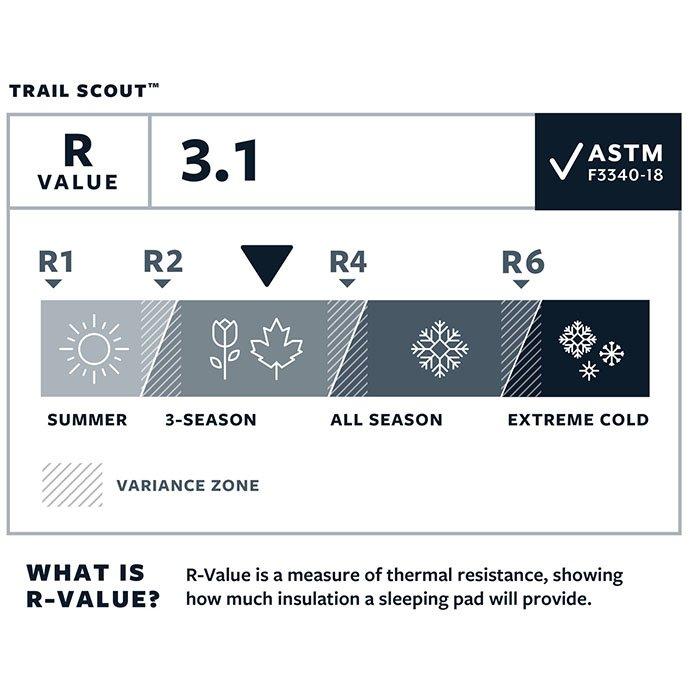 TRAIL SCOUT™

R VALUE

3.1

ASTM F3340-18

R1 R2 R4 R6

SUMMER 3-SEASON ALL SEASON EXTREME COLD

VARIANCE ZONE

WHAT IS R-VALUE?

R-Value is a measure of thermal resistance, showing how much insulation a sleeping pad will provide.